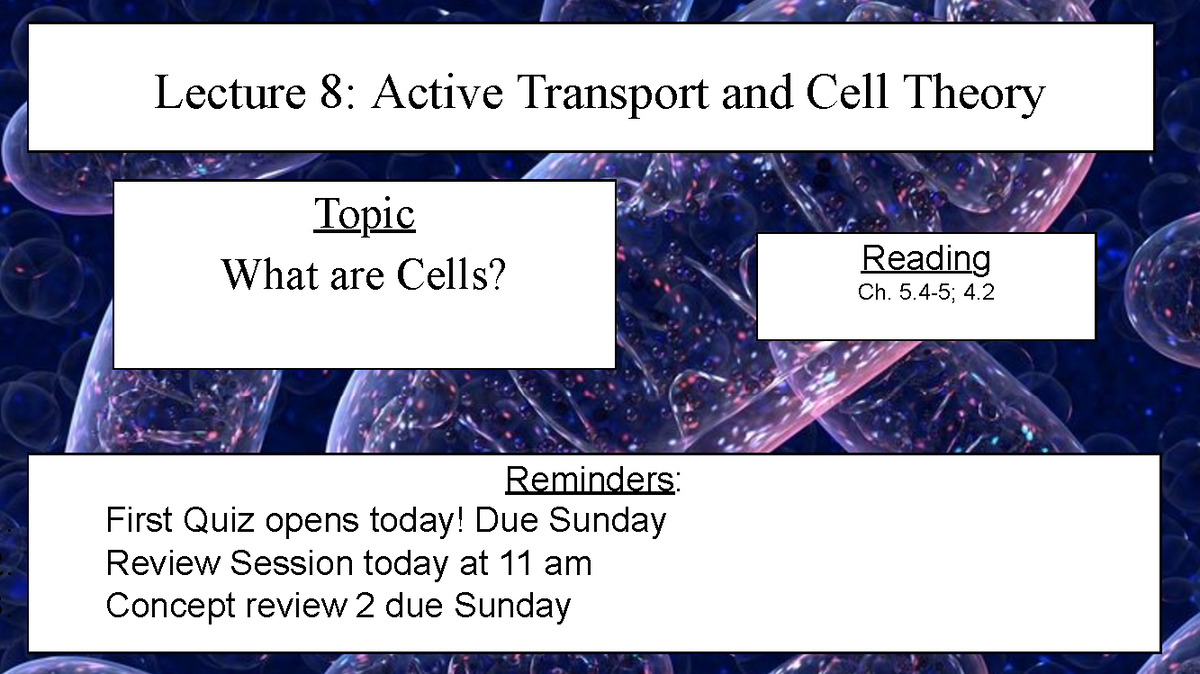 Lecture 8: Active Transport and Cell Theory

Topic
What are Cells?

Reading
Ch. 5.4-5; 4.2

Reminders:
First Quiz opens today! Due Sunday
Review Session today at 11 am
Concept review 2 due Sunday